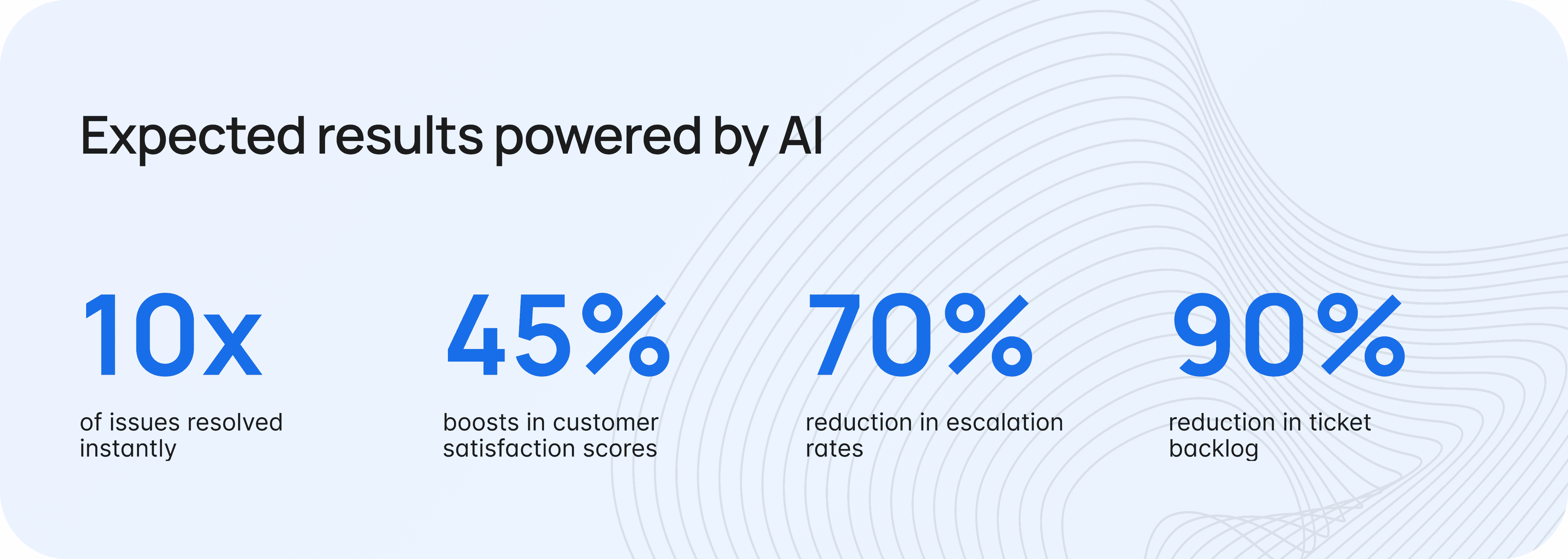 Expected results powered by AI

10x

of issues resolved instantly

45%

boosts in customer satisfaction scores

70%

reduction in escalation rates

90%

reduction in ticket backlog